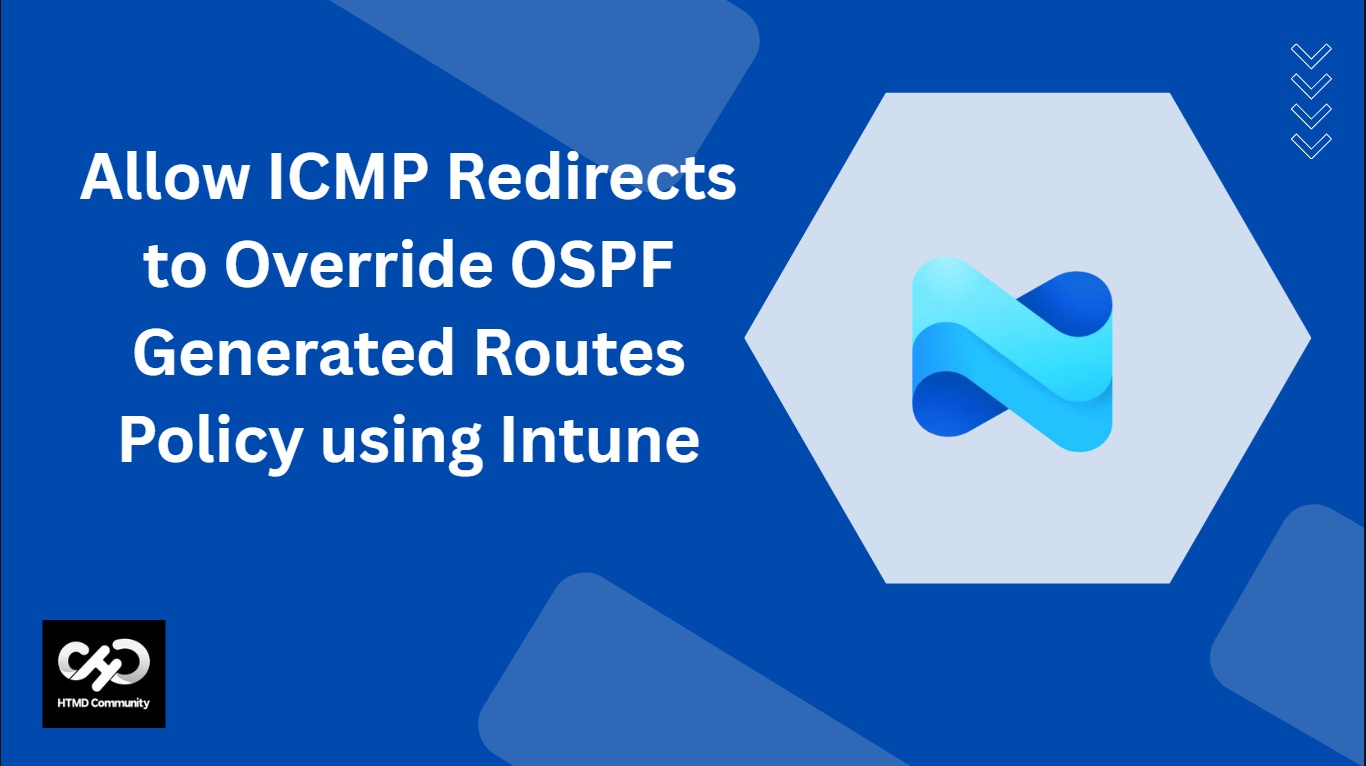 Allow ICMP Redirects to Override OSPF Generated Routes Policy using Intune

HTMD Community